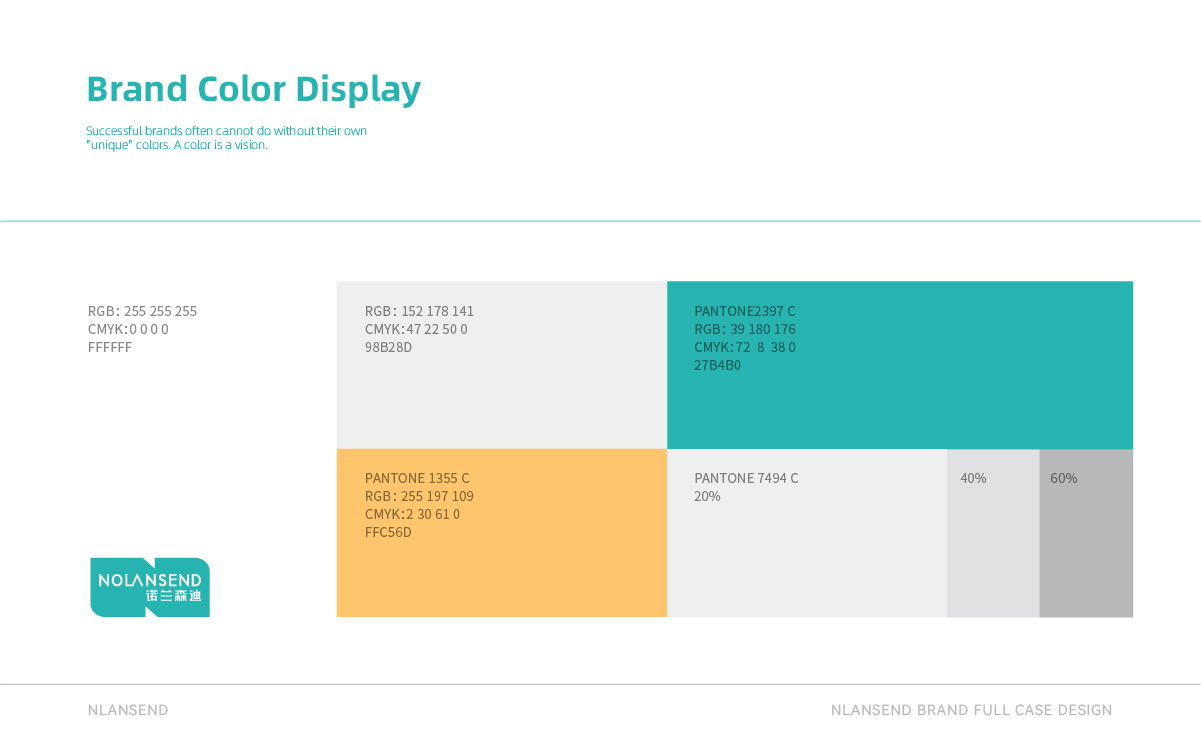 Brand Color Display

Successful brands often cannot do without their own "unique" colors. A color is a vision.

RGB: 255 255 255
CMYK:0 0 0 0
FFFFFF

RGB: 152 178 141
CMYK:47 22 50 0
98B28D

PANTONE2397 C
RGB: 39 180 176
CMYK:72 8 38 0
27B4B0

PANTONE 1355 C
RGB: 255 197 109
CMYK:2 30 61 0
FFC56D

PANTONE 7494 C
20%

40%

60%

NOLANSEND
诺兰森迪

NLANSEND

NLANSEND BRAND FULL CASE DESIGN